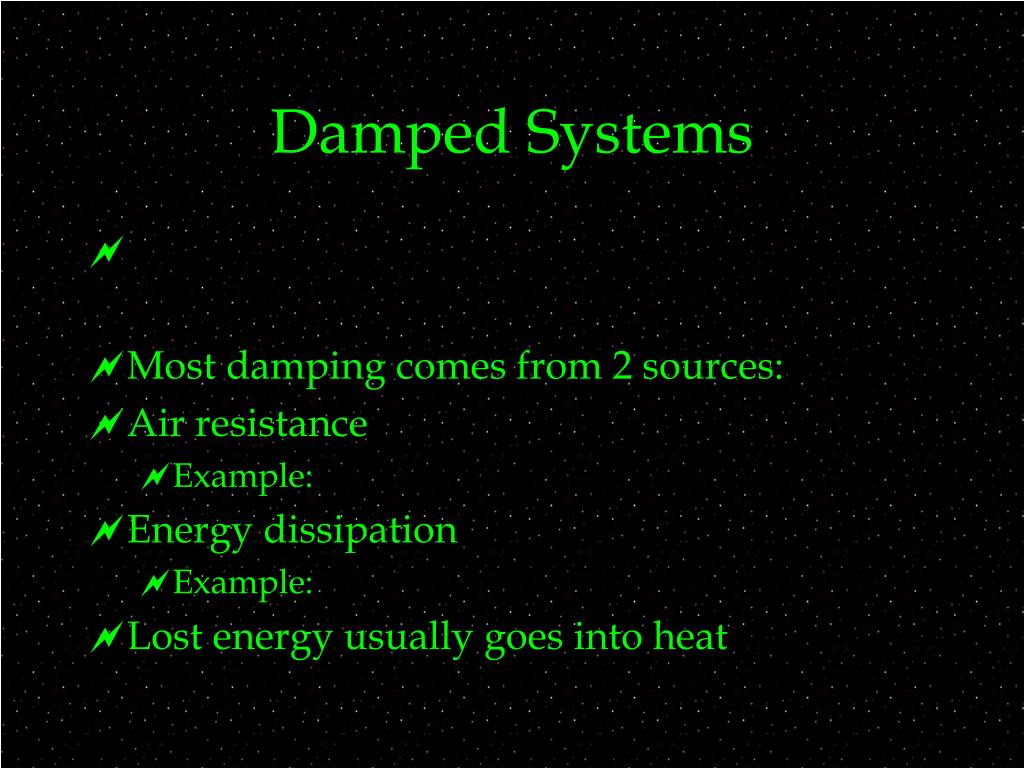 Damped Systems

Most damping comes from 2 sources:

Air resistance

Example:

Energy dissipation

Example:

Lost energy usually goes into heat